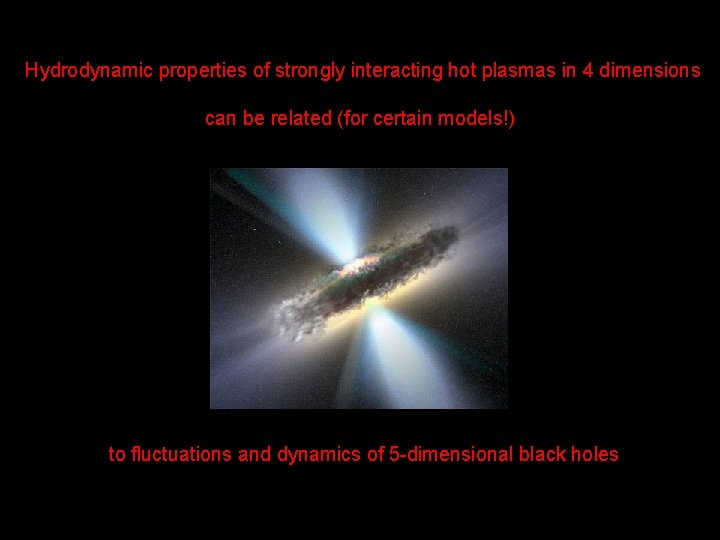 Hydrodynamic properties of strongly interacting hot plasmas in 4 dimensions

can be related (for certain models!)

to fluctuations and dynamics of 5-dimensional black holes